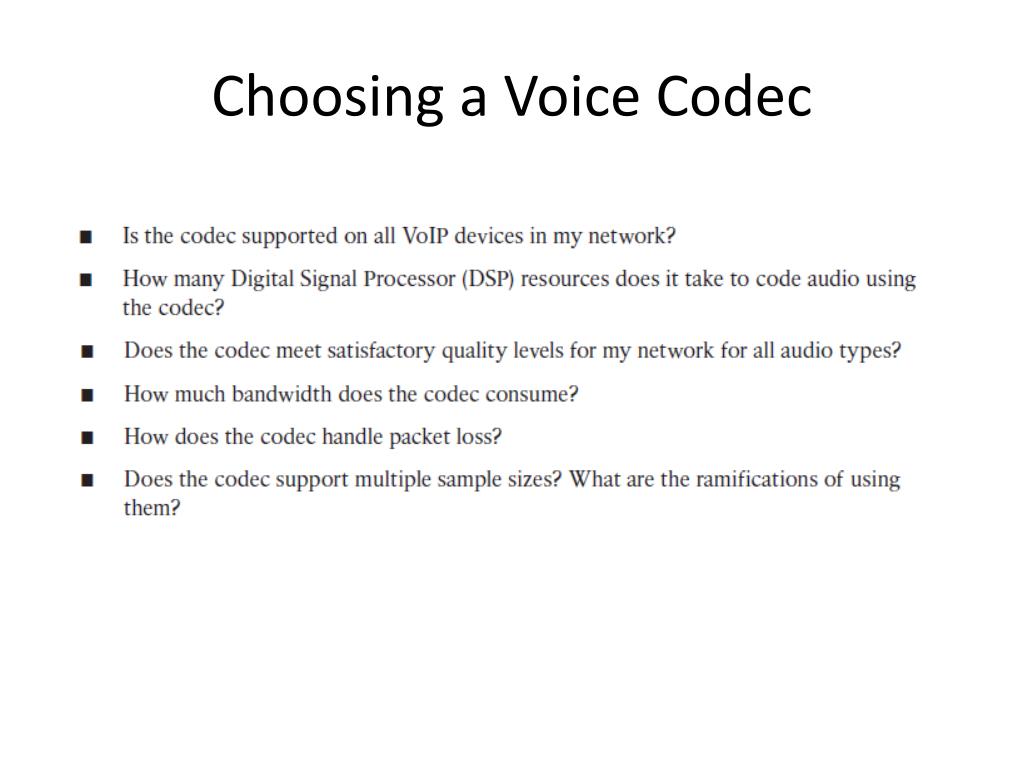 Choosing a Voice Codec

■ Is the codec supported on all VoIP devices in my network?

■ How many Digital Signal Processor (DSP) resources does it take to code audio using the codec?

■ Does the codec meet satisfactory quality levels for my network for all audio types?

■ How much bandwidth does the codec consume?

■ How does the codec handle packet loss?

■ Does the codec support multiple sample sizes? What are the ramifications of using them?